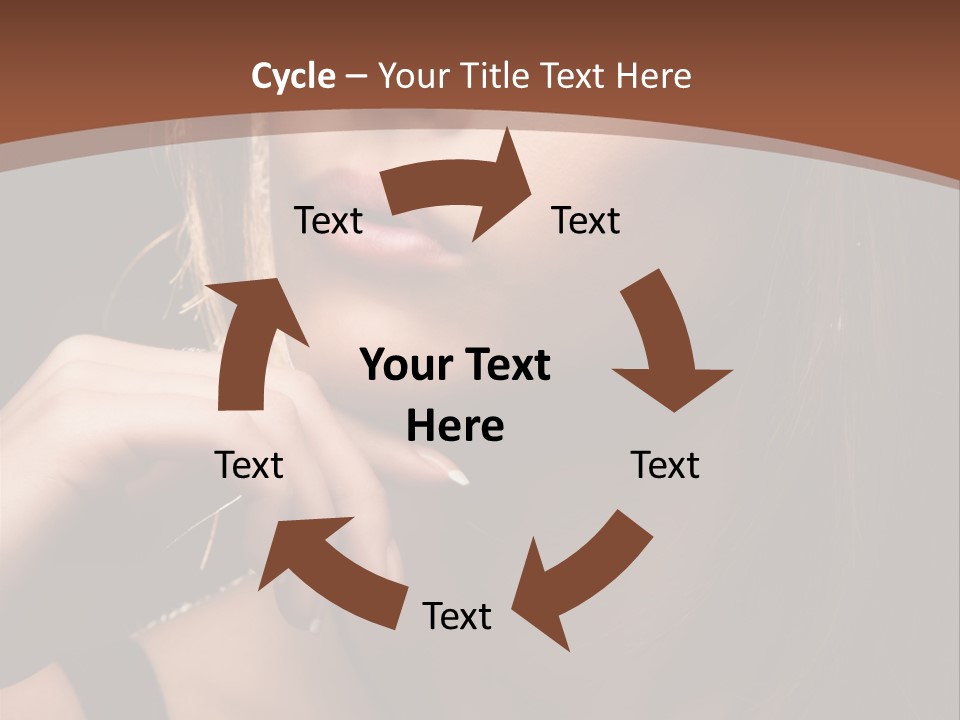 Cycle – Your Title Text Here

Text

Text

Your Text Here

Text

Text

Text